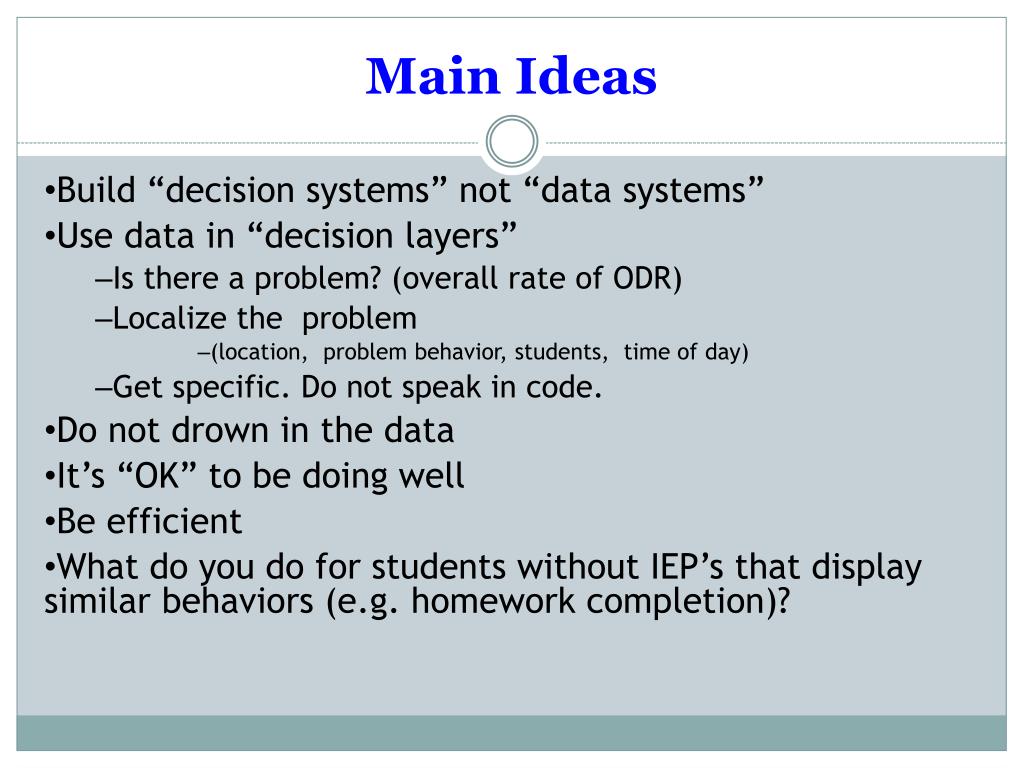 Main Ideas

•Build “decision systems” not “data systems”
•Use data in “decision layers”
–Is there a problem? (overall rate of ODR)
–Localize the problem
–(location, problem behavior, students, time of day)
–Get specific. Do not speak in code.
•Do not drown in the data
•It’s “OK” to be doing well
•Be efficient
•What do you do for students without IEP’s that display similar behaviors (e.g. homework completion)?